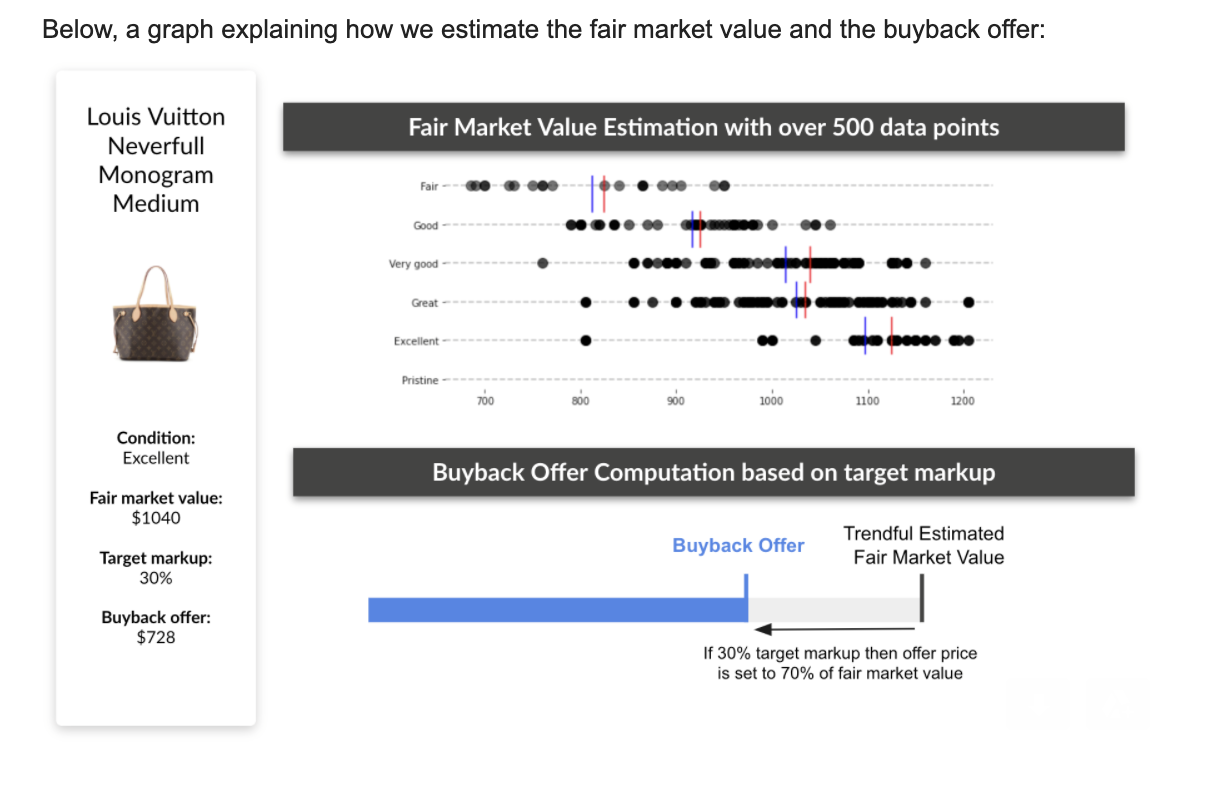 Below, a graph explaining how we estimate the fair market value and the buyback offer:

Louis Vuitton Neverfull Monogram Medium

Condition:
Excellent

Fair market value:
$1040

Target markup:
30%

Buyback offer:
$728

Fair Market Value Estimation with over 500 data points

Fair
Good
Very good
Great
Excellent
Pristine

700 800 900 1000 1100 1200

Buyback Offer Computation based on target markup

Buyback Offer

Trendful Estimated Fair Market Value

If 30% target markup then offer price is set to 70% of fair market value